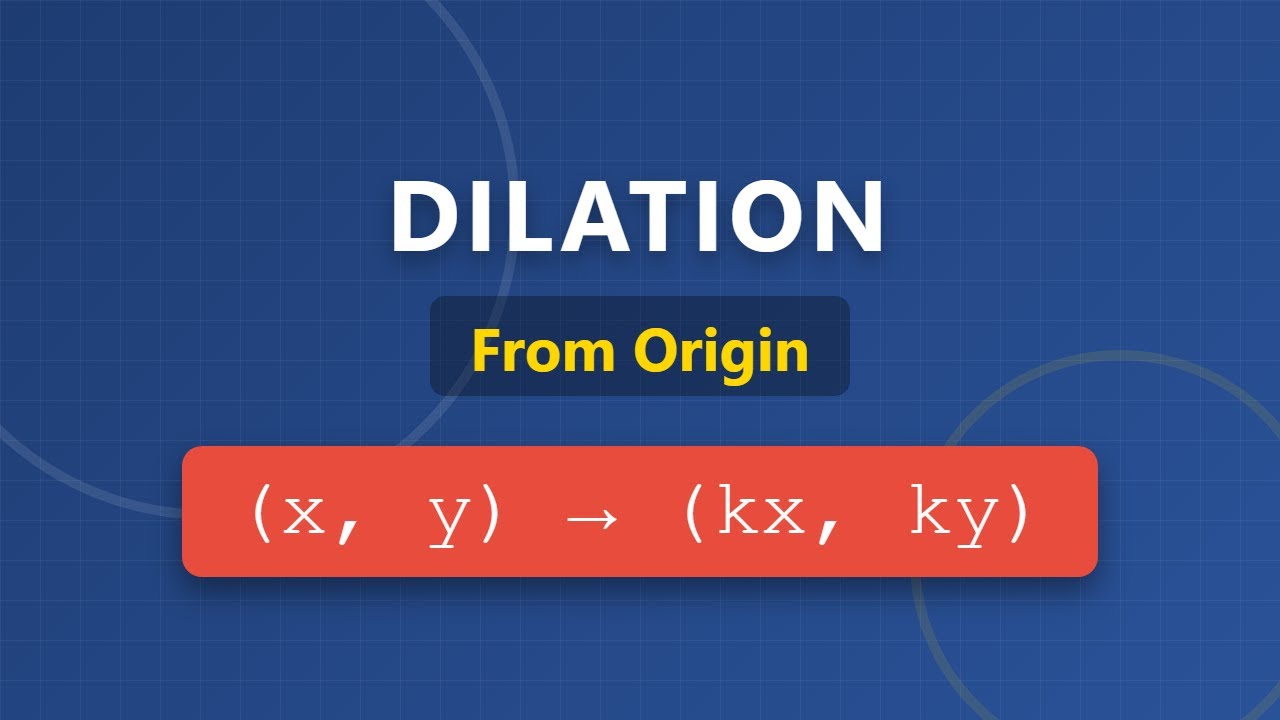 DILATION

From Origin

$(x, y) \rightarrow (kx, ky)$